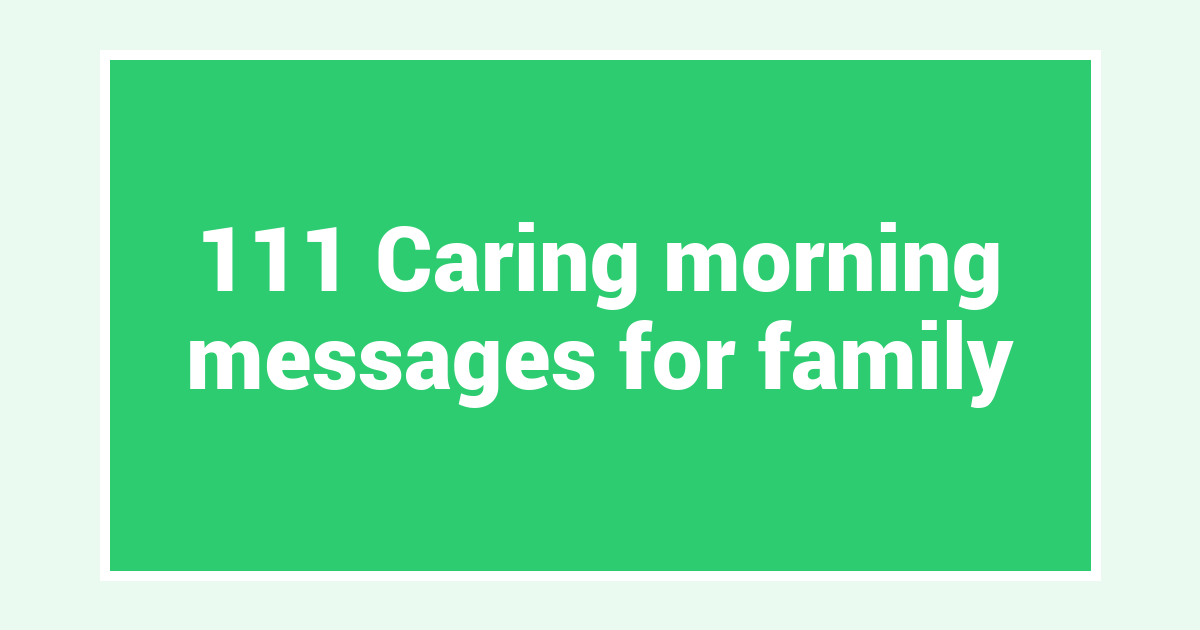 111 Caring morning messages for family